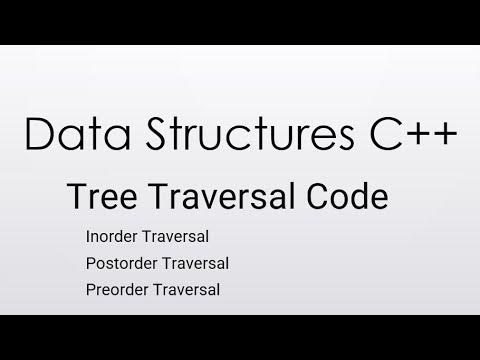 Data Structures C++

Tree Traversal Code

Inorder Traversal

Postorder Traversal

Preorder Traversal